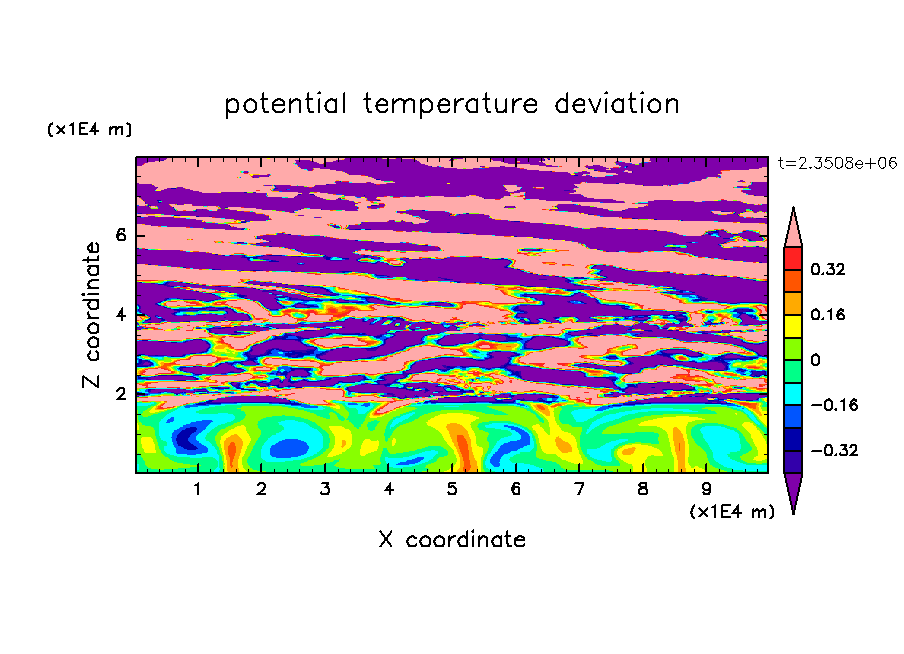 potential temperature deviation

(x1E4 m)

t=2.3508e+06

Z coordinate

6
4
2

0.32
0.16
0
−0.16
−0.32

1 2 3 4 5 6 7 8 9

(x1E4 m)

X coordinate